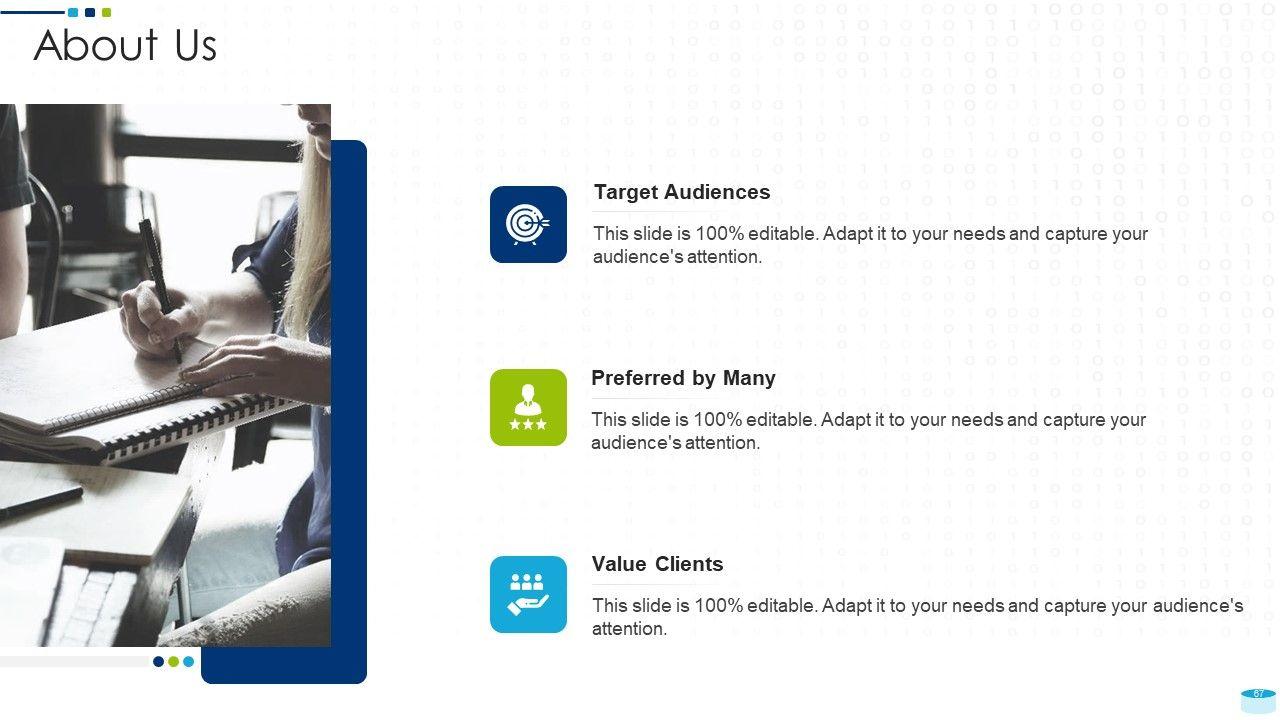 About Us

Target Audiences

This slide is 100% editable. Adapt it to your needs and capture your audience's attention.

Preferred by Many

This slide is 100% editable. Adapt it to your needs and capture your audience's attention.

Value Clients

This slide is 100% editable. Adapt it to your needs and capture your audience's attention.

67